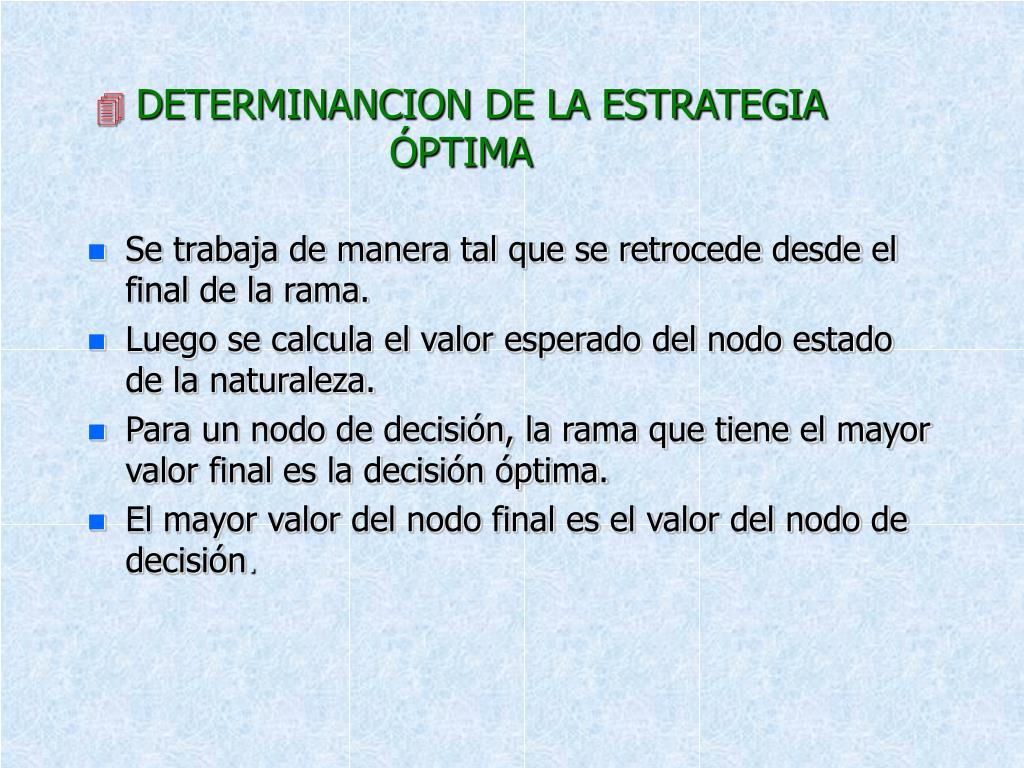 DETERMINANCION DE LA ESTRATEGIA ÓPTIMA

Se trabaja de manera tal que se retrocede desde el final de la rama.

Luego se calcula el valor esperado del nodo estado de la naturaleza.

Para un nodo de decisión, la rama que tiene el mayor valor final es la decisión óptima.

El mayor valor del nodo final es el valor del nodo de decisión.